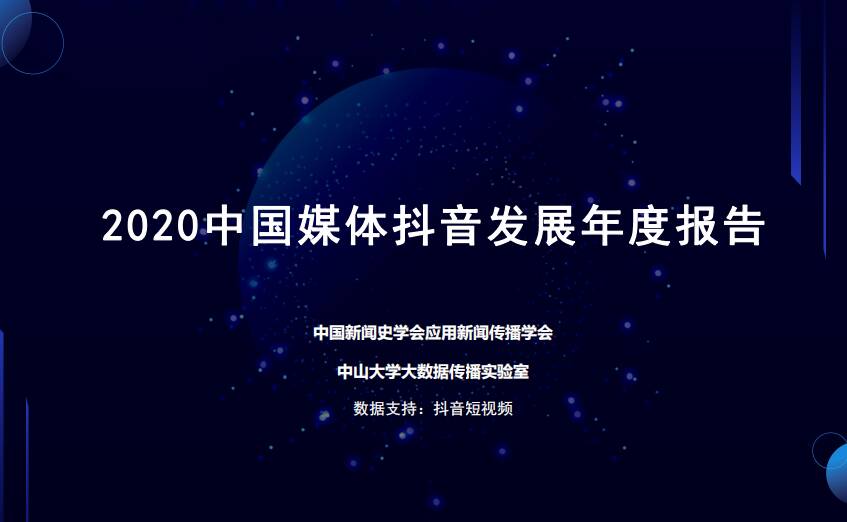 2020中国媒体抖音发展年度报告

中国新闻史学会应用新闻传播学会

中山大学大数据传播实验室

数据支持：抖音短视频